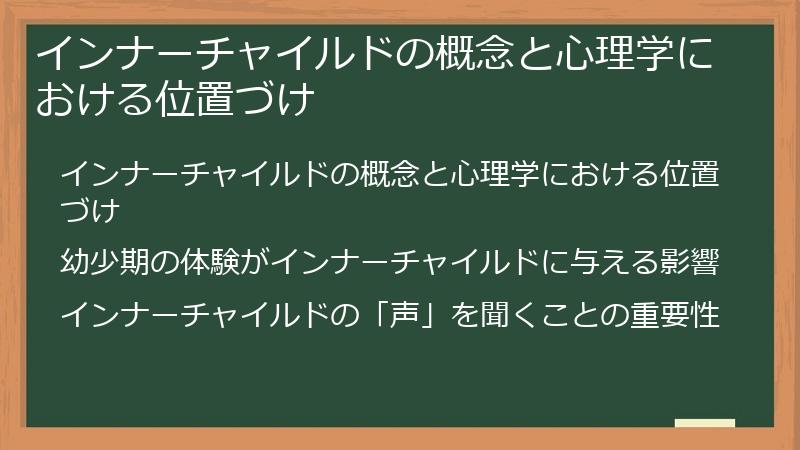 インナーチャイルドの概念と心理学における位置づけ

インナーチャイルドの概念と心理学における位置づけ

幼少期の体験がインナーチャイルドに与える影響

インナーチャイルドの「声」を聞くことの重要性